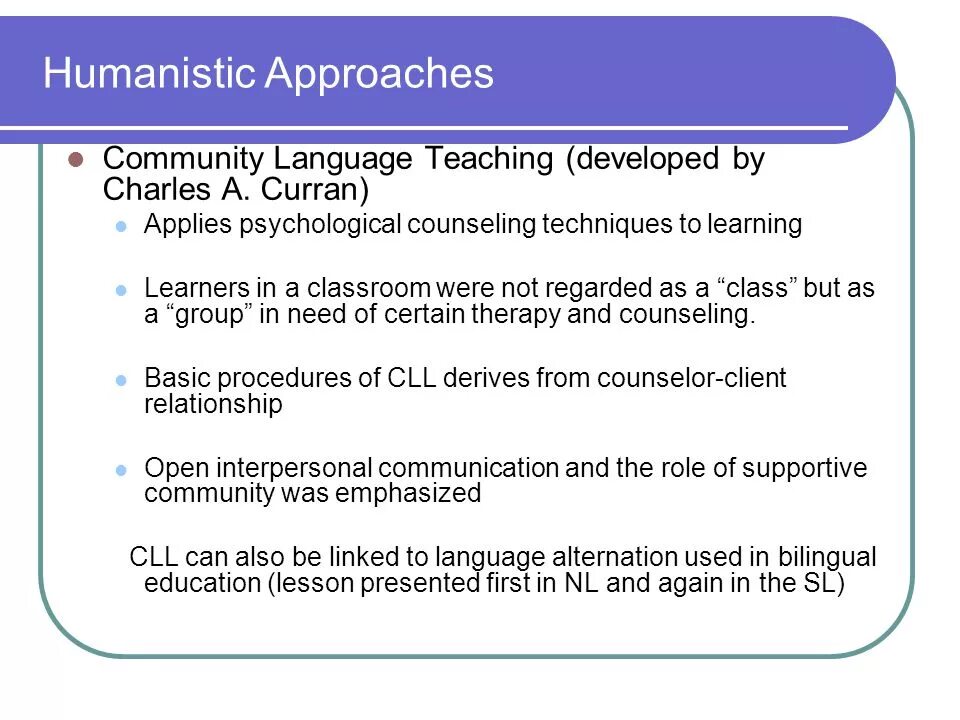 Humanistic Approaches

Community Language Teaching (developed by Charles A. Curran)

Applies psychological counseling techniques to learning

Learners in a classroom were not regarded as a “class” but as a “group” in need of certain therapy and counseling.

Basic procedures of CLL derives from counselor-client relationship

Open interpersonal communication and the role of supportive community was emphasized

CLL can also be linked to language alternation used in bilingual education (lesson presented first in NL and again in the SL)